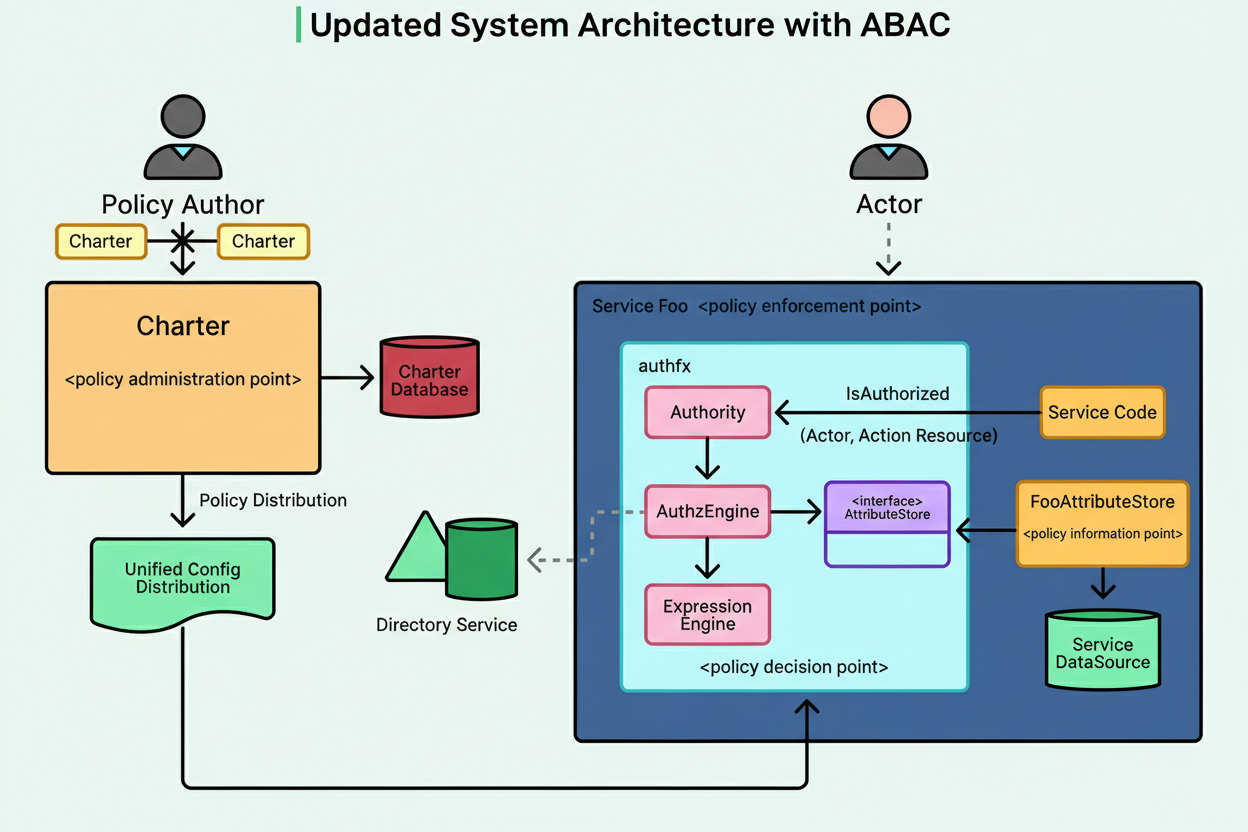 Updated System Architecture with ABAC

Policy Author

Charter

Charter

Charter

<policy administration point>

Charter Database

Policy Distribution

Unified Config Distribution

Directory Service

Actor

Service Foo <policy enforcement point>

authfx

Authority

IsAuthorized

(Actor, Action Resource)

Service Code

AuthzEngine

<interface> AttributeStore

FooAttributeStore

<policy information point>

Expression Engine

<policy decision point>

Service DataSource